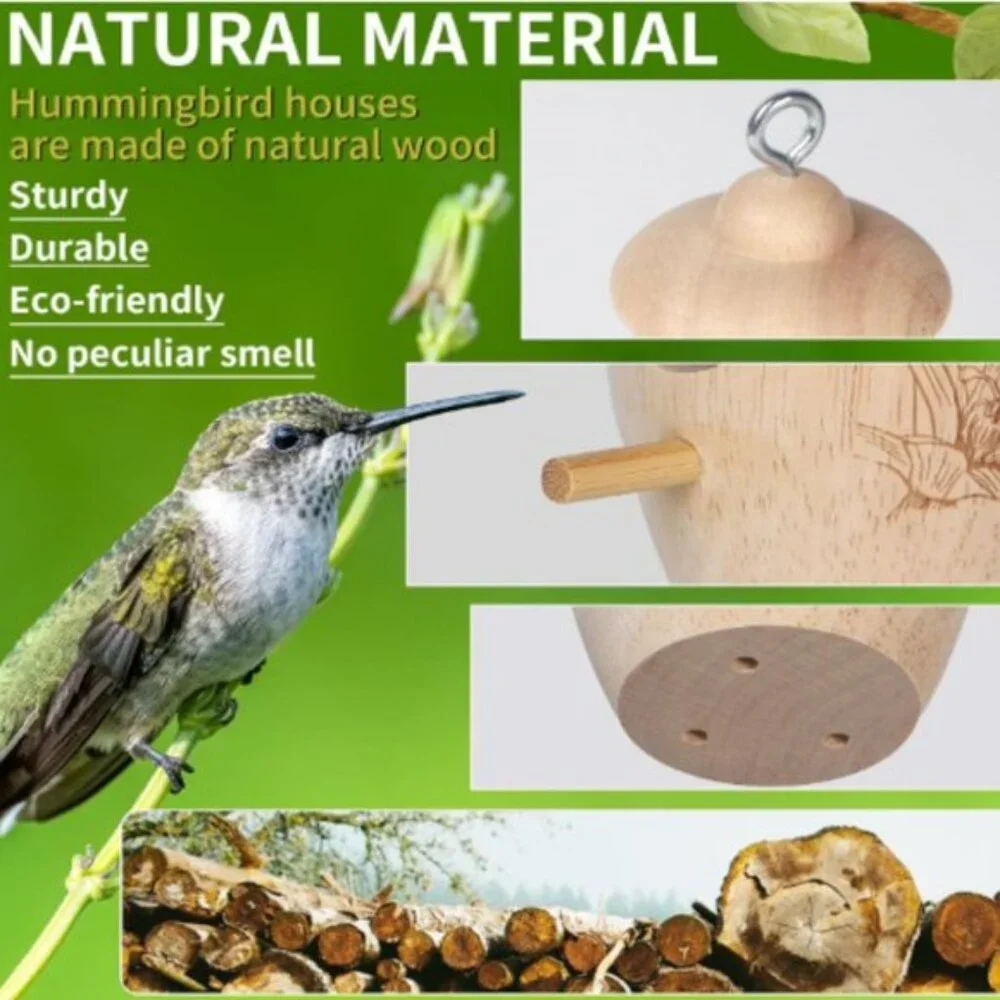 NATURAL MATERIAL

Hummingbird houses are made of natural wood

Sturdy

Durable

Eco-friendly

No peculiar smell